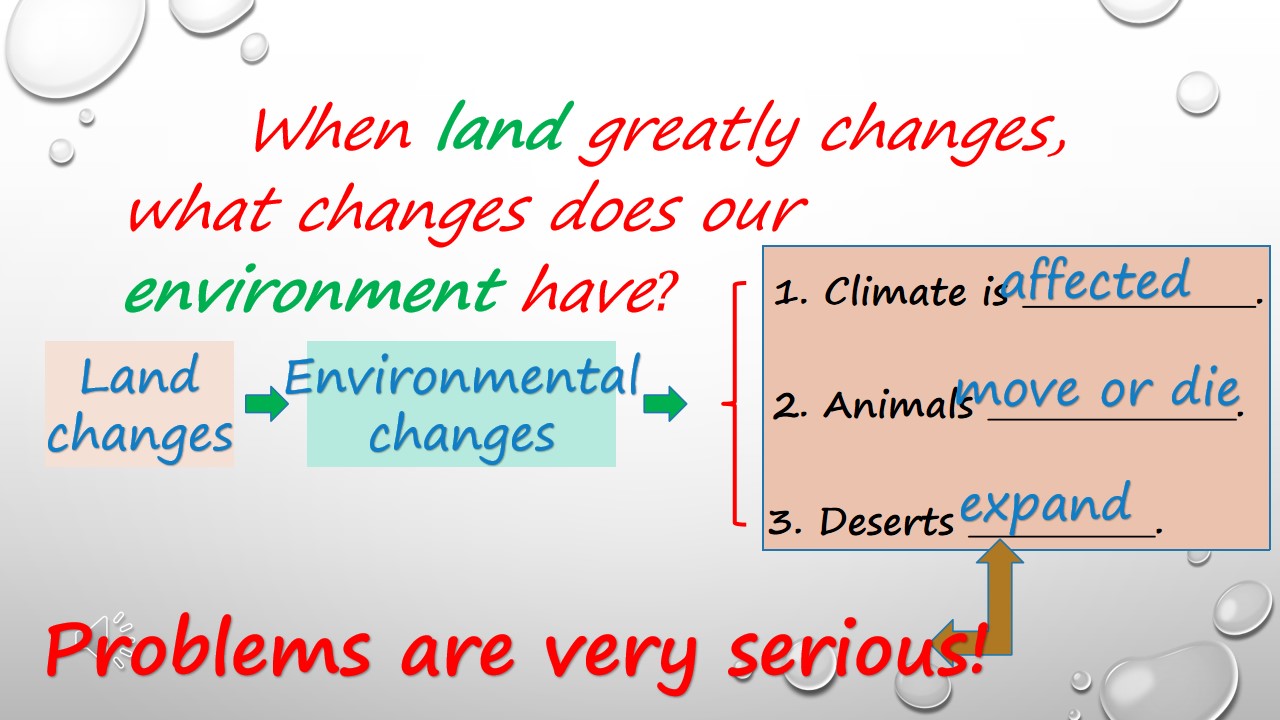 When land greatly changes, what changes does our environment have?

Land changes

Environmental changes

1. Climate is affected.

2. Animals move or die.

3. Deserts expand.

Problems are very serious!